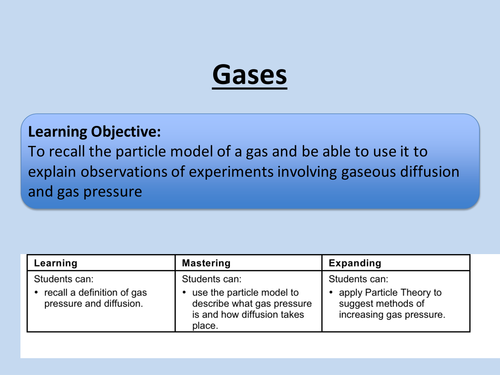 Gases

Learning Objective:
To recall the particle model of a gas and be able to use it to explain observations of experiments involving gaseous diffusion and gas pressure

| Learning | Mastering | Expanding |
|---|---|---|
| Students can: • recall a definition of gas pressure and diffusion. | Students can: • use the particle model to describe what gas pressure is and how diffusion takes place. | Students can: • apply Particle Theory to suggest methods of increasing gas pressure. |